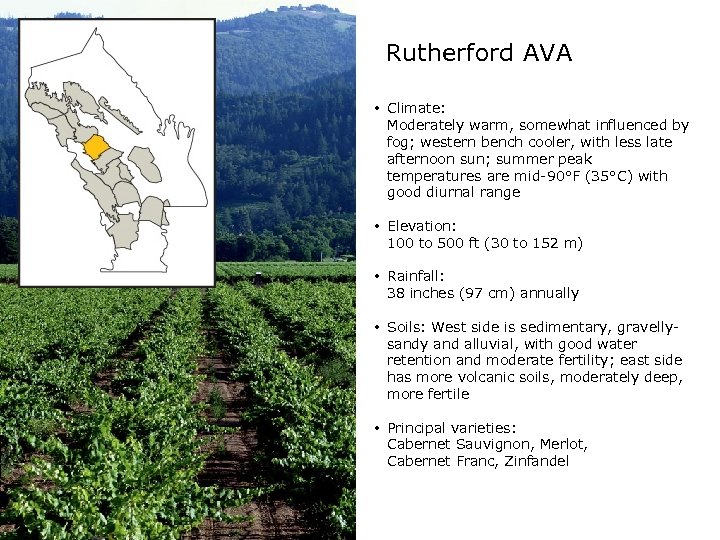 Rutherford AVA

• Climate:
Moderately warm, somewhat influenced by fog; western bench cooler, with less late afternoon sun; summer peak temperatures are mid-90°F (35°C) with good diurnal range

• Elevation:
100 to 500 ft (30 to 152 m)

• Rainfall:
38 inches (97 cm) annually

• Soils: West side is sedimentary, gravelly-sandy and alluvial, with good water retention and moderate fertility; east side has more volcanic soils, moderately deep, more fertile

• Principal varieties:
Cabernet Sauvignon, Merlot, Cabernet Franc, Zinfandel